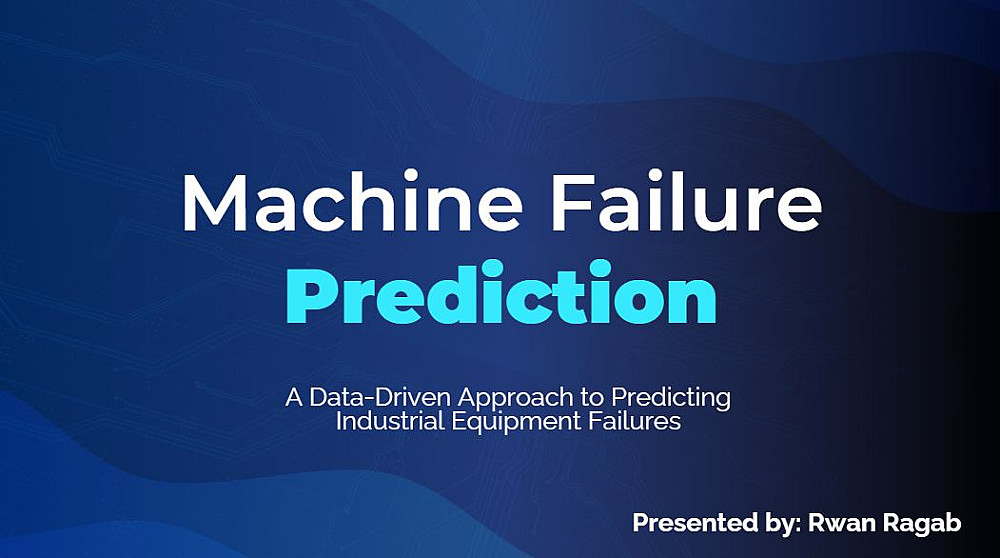 Machine Failure
Prediction

A Data-Driven Approach to Predicting Industrial Equipment Failures

Presented by: Rwan Ragab